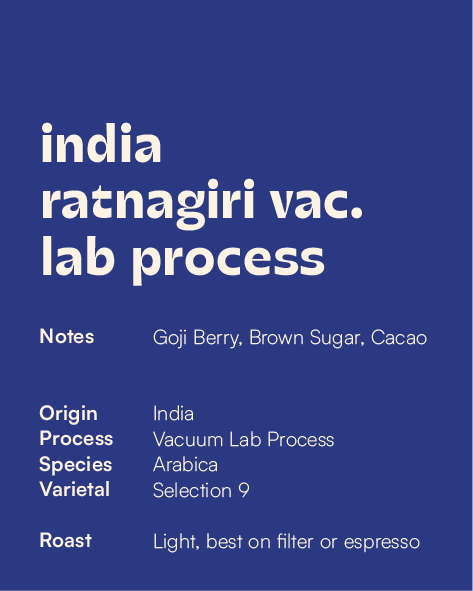 india
ratnagiri vac.
lab process

Notes Goji Berry, Brown Sugar, Cacao

Origin India
Process Vacuum Lab Process
Species Arabica
Varietal Selection 9

Roast Light, best on filter or espresso